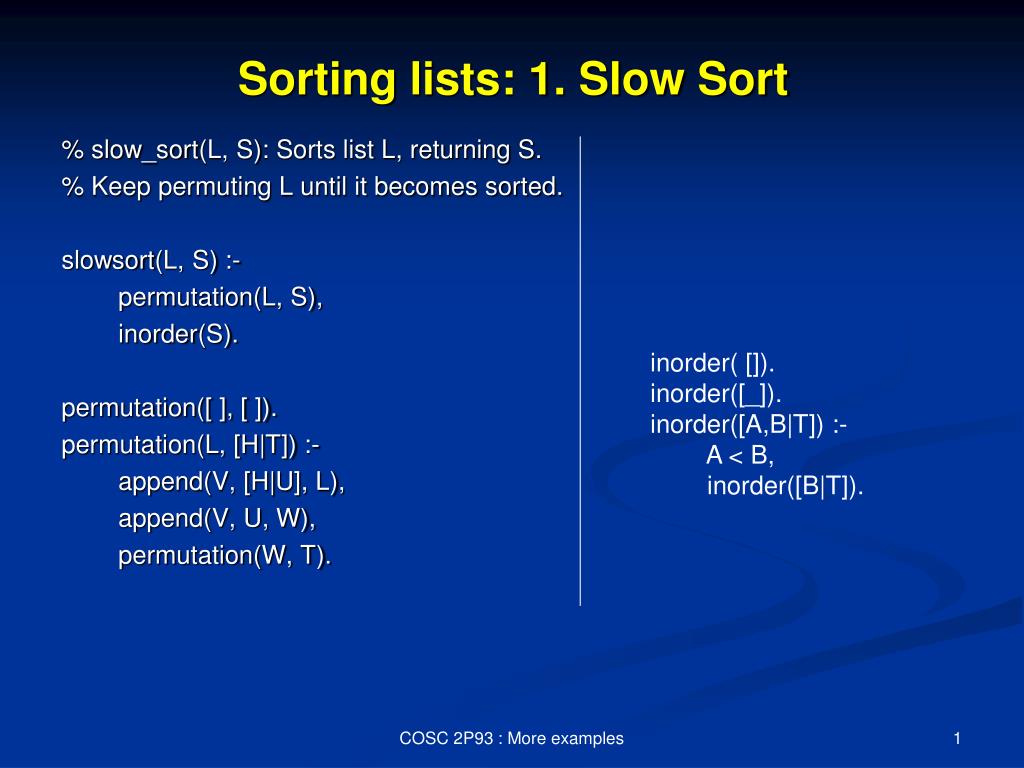 Sorting lists: 1. Slow Sort

% slow_sort(L, S): Sorts list L, returning S.
% Keep permuting L until it becomes sorted.

slowsort(L, S) :-
permutation(L, S),
inorder(S).

permutation([ ], [ ]).
permutation(L, [H|T]) :-
append(V, [H|U], L),
append(V, U, W),
permutation(W, T).

inorder( []).
inorder([_]).
inorder([A,B|T]) :-
A < B,
inorder([B|T]).

COSC 2P93 : More examples

1